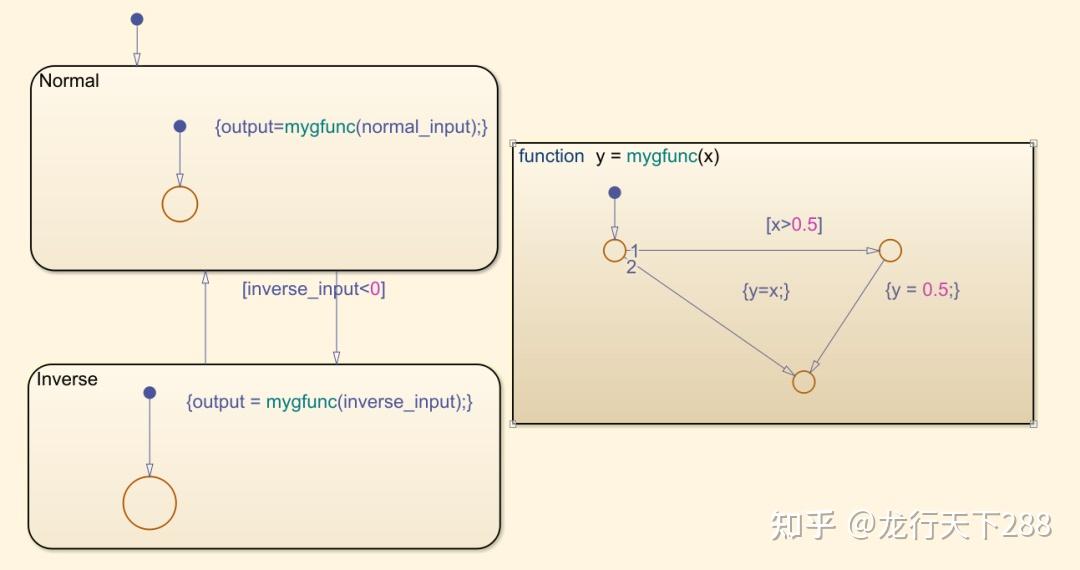 Normal

{output=mygfunc(normal_input);}

[inverse_input<0]

Inverse

{output = mygfunc(inverse_input);}

function y = mygfunc(x)

[x>0.5]

1

2

{y=x;}

{y = 0.5;}

知乎 @龙行天下288